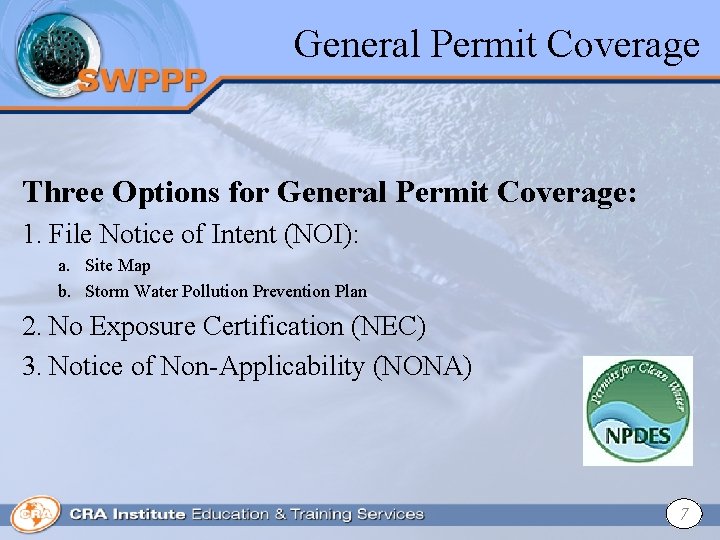 SWPPP

General Permit Coverage

Three Options for General Permit Coverage:

1. File Notice of Intent (NOI):

a. Site Map

b. Storm Water Pollution Prevention Plan

2. No Exposure Certification (NEC)

3. Notice of Non-Applicability (NONA)

Permits for Clean Water

NPDES

CRA

CRA Institute Education & Training Services

7